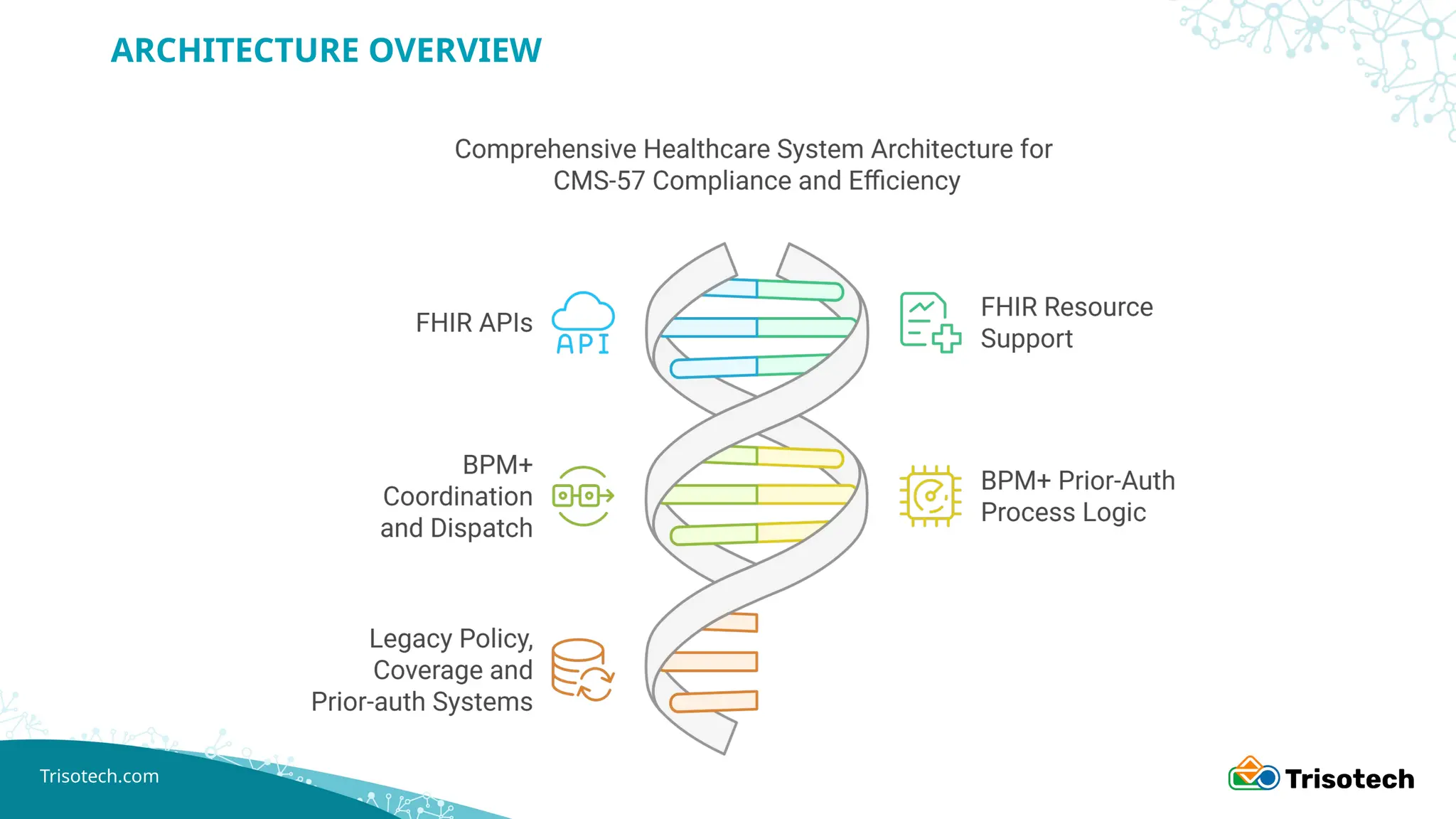 ARCHITECTURE OVERVIEW

Comprehensive Healthcare System Architecture for CMS-57 Compliance and Efficiency

FHIR APIs

API

FHIR Resource Support

BPM+ Coordination and Dispatch

BPM+ Prior-Auth Process Logic

Legacy Policy, Coverage and Prior-auth Systems

Trisotech.com

Trisotech